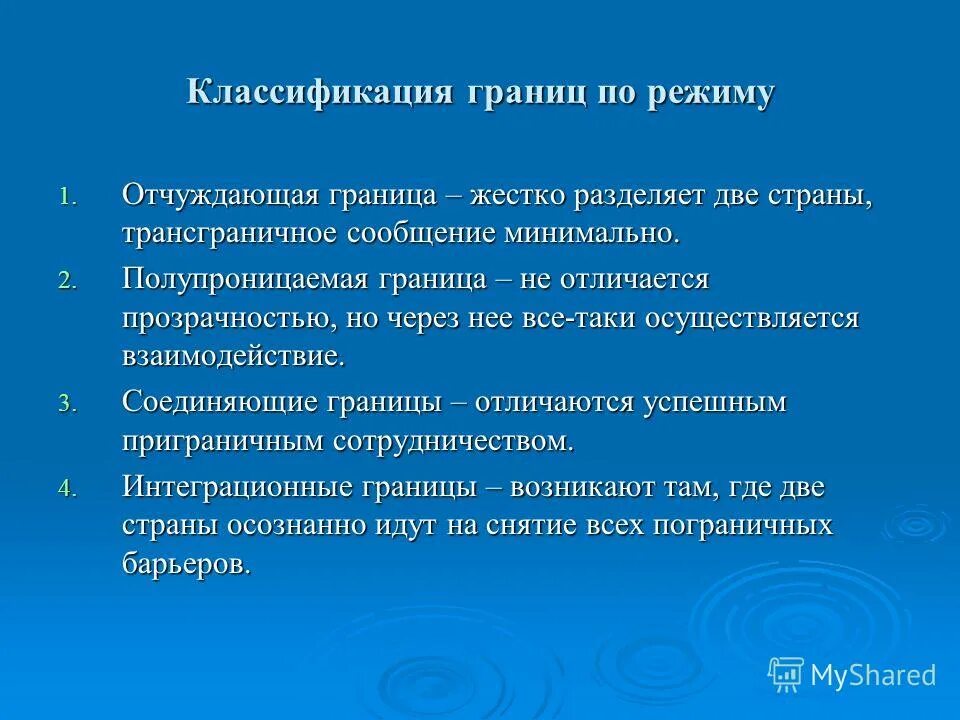 Классификация границ по режиму

1. Отчуждающая граница – жестко разделяет две страны, трансграничное сообщение минимально.

2. Полупроницаемая граница – не отличается прозрачностью, но через нее все-таки осуществляется взаимодействие.

3. Соединяющие границы – отличаются успешным приграничным сотрудничеством.

4. Интеграционные границы – возникают там, где две страны осознанно идут на снятие всех пограничных барьеров.

MyShared